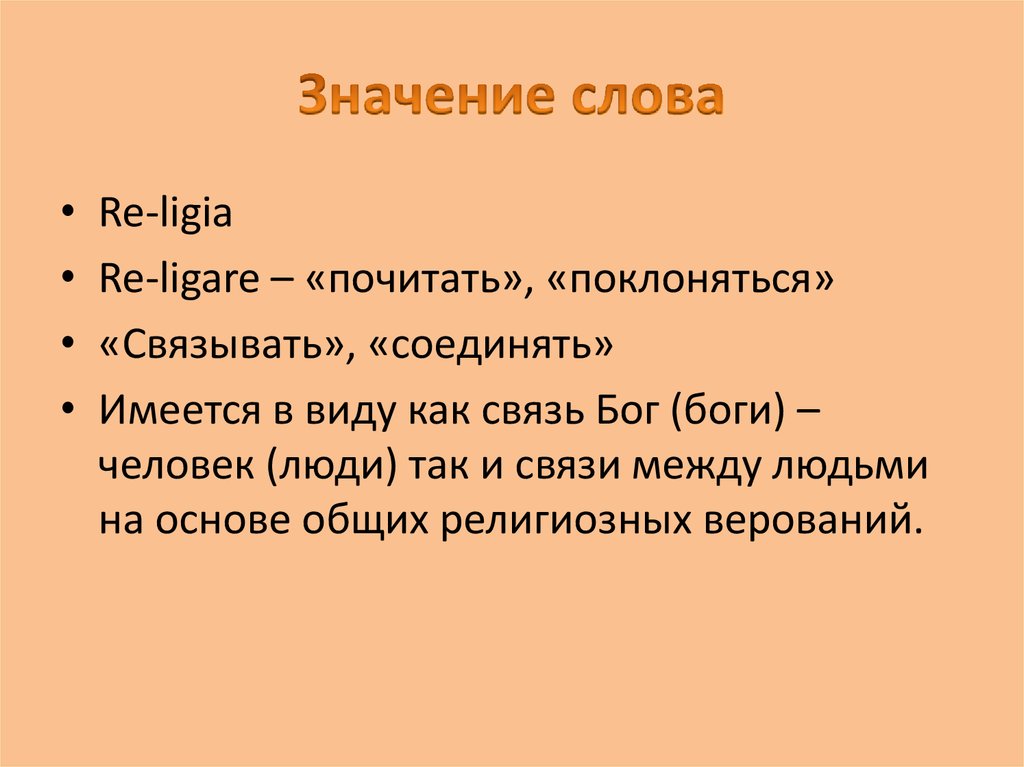 Значение слова

• Re-ligia
• Re-ligare – «почитать», «поклоняться»
• «Связывать», «соединять»
• Имеется в виду как связь Бог (боги) – человек (люди) так и связи между людьми на основе общих религиозных верований.